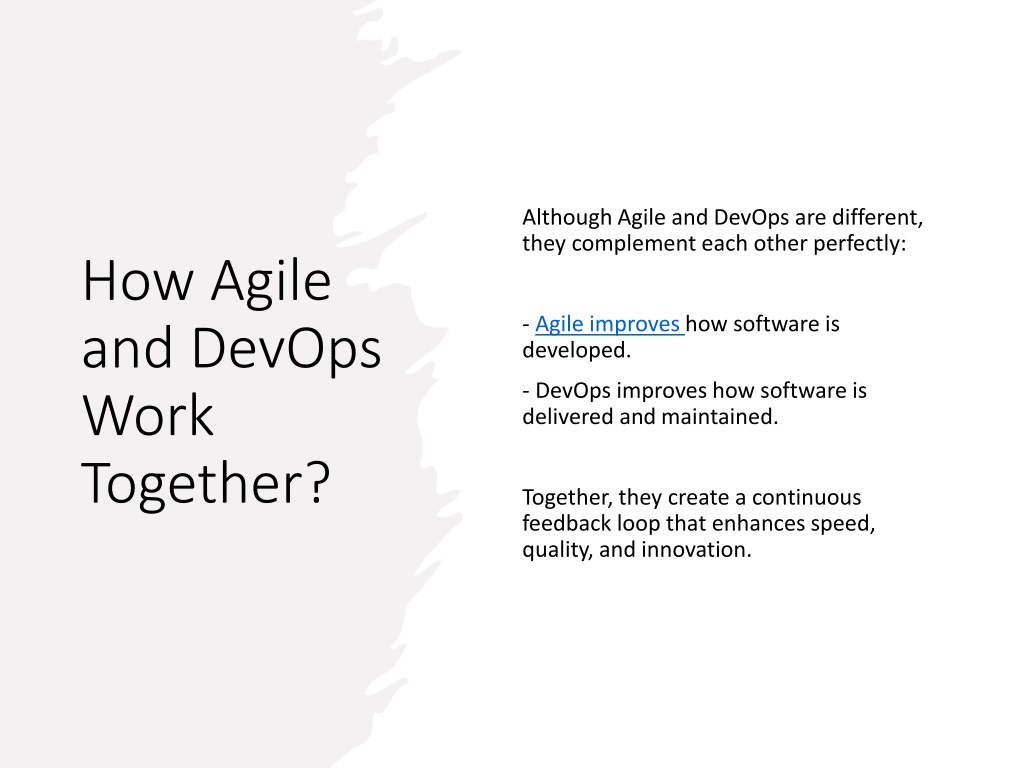 How Agile and DevOps Work Together?

Although Agile and DevOps are different, they complement each other perfectly:

- Agile improves how software is developed.

- DevOps improves how software is delivered and maintained.

Together, they create a continuous feedback loop that enhances speed, quality, and innovation.